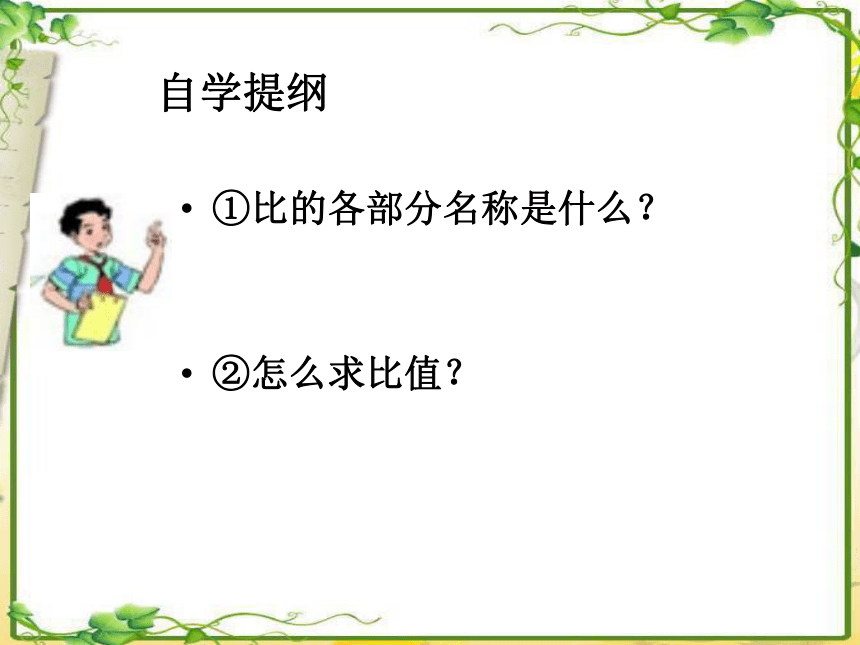 自学提纲

• ①比的各部分名称是什么？

• ②怎么求比值？